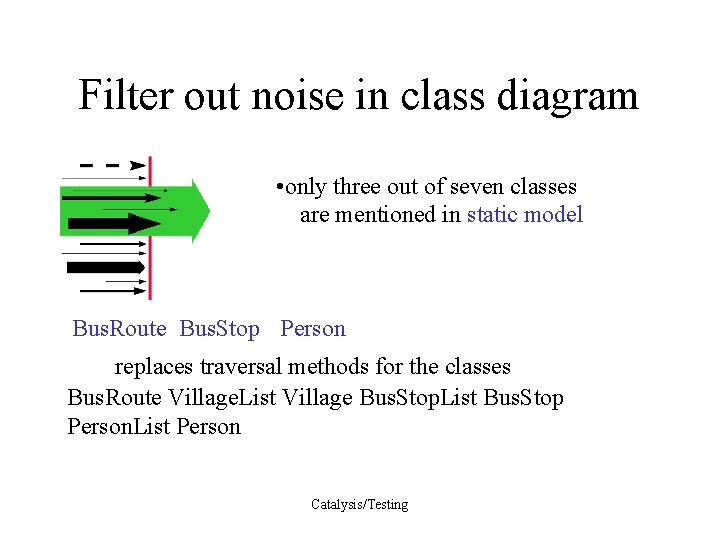 Filter out noise in class diagram

•only three out of seven classes are mentioned in static model

BusRoute BusStop Person

replaces traversal methods for the classes BusRoute VillageList Village BusStopList BusStop PersonList Person

Catalysis/Testing